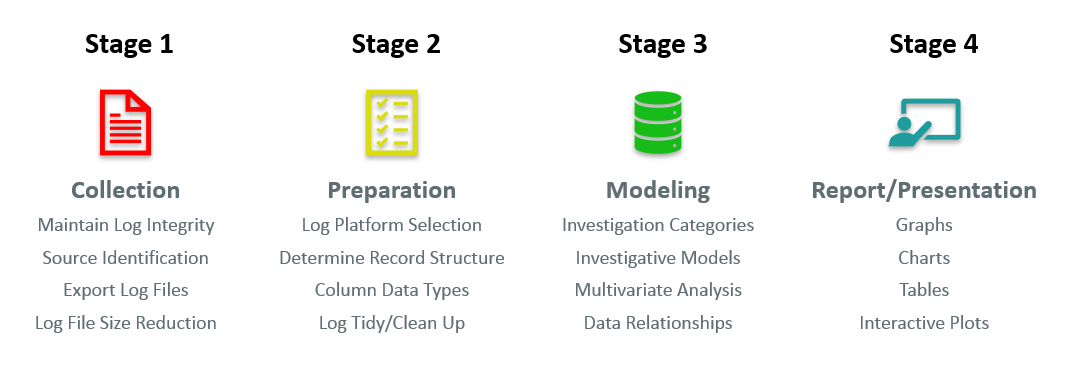 Stage 1

Collection
Maintain Log Integrity
Source Identification
Export Log Files
Log File Size Reduction

Stage 2

Preparation
Log Platform Selection
Determine Record Structure
Column Data Types
Log Tidy/Clean Up

Stage 3

Modeling
Investigation Categories
Investigative Models
Multivariate Analysis
Data Relationships

Stage 4

Report/Presentation
Graphs
Charts
Tables
Interactive Plots